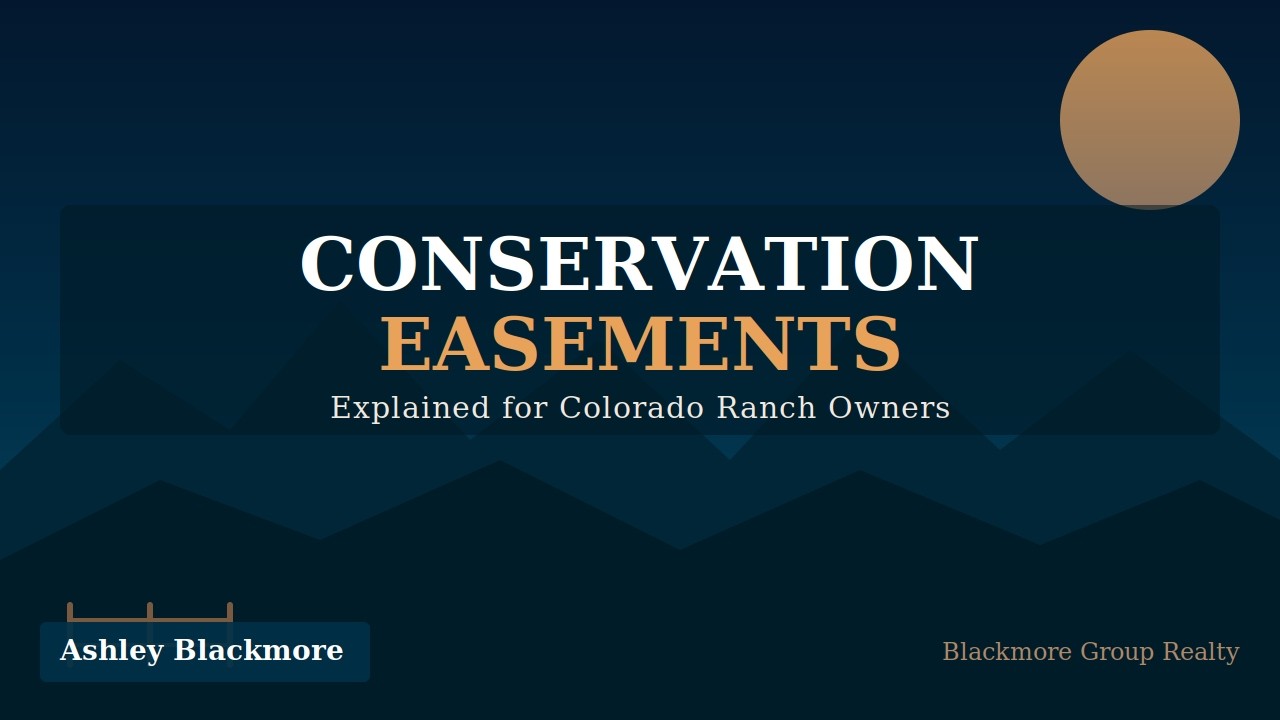 CONSERVATION
EASEMENTS
Explained for Colorado Ranch Owners

Ashley Blackmore

Blackmore Group Realty